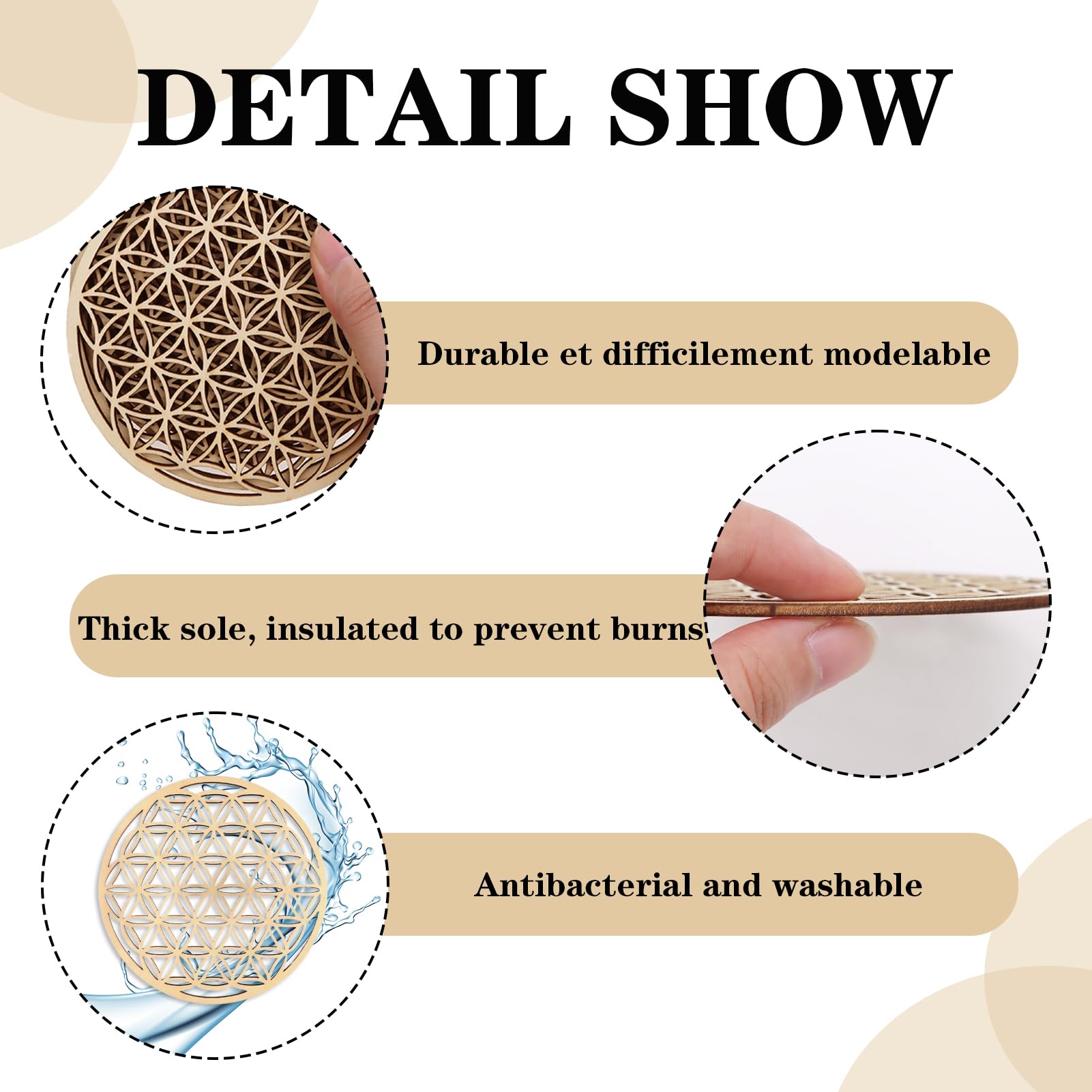 DETAIL SHOW

Durable et difficilement modelable

Thick sole, insulated to prevent burns

Antibacterial and washable